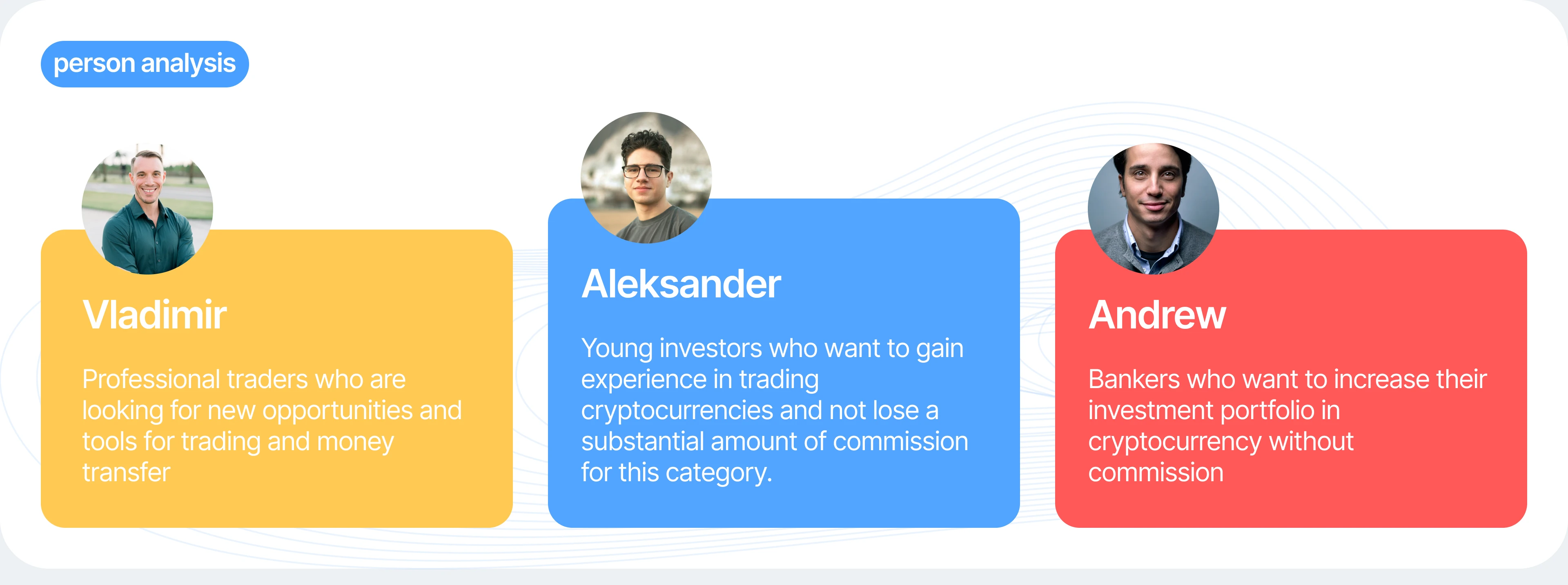 person analysis

Vladimir

Professional traders who are looking for new opportunities and tools for trading and money transfer

Aleksander

Young investors who want to gain experience in trading cryptocurrencies and not lose a substantial amount of commission for this category.

Andrew

Bankers who want to increase their investment portfolio in cryptocurrency without commission